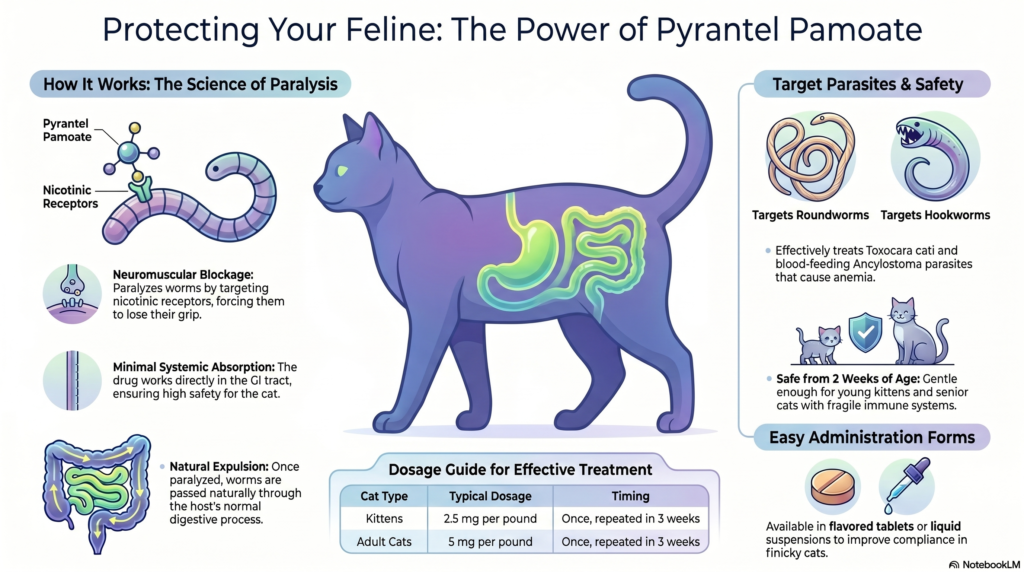 Protecting Your Feline: The Power of Pyrantel Pamoate

How It Works: The Science of Paralysis

Pyrantel Pamoate

Nicotinic Receptors

Neuromuscular Blockage: Paralyzes worms by targeting nicotinic receptors, forcing them to lose their grip.

Minimal Systemic Absorption: The drug works directly in the GI tract, ensuring high safety for the cat.

Natural Expulsion: Once paralyzed, worms are passed naturally through the host's normal digestive process.

Dosage Guide for Effective Treatment

| Cat Type | Typical Dosage | Timing |
|---|---|---|
| Kittens | 2.5 mg per pound | Once, repeated in 3 weeks |
| Adult Cats | 5 mg per pound | Once, repeated in 3 weeks |

Target Parasites & Safety

Targets Roundworms

Targets Hookworms

Effectively treats Toxocara cati and blood-feeding Ancylostoma parasites that cause anemia.

Safe from 2 Weeks of Age: Gentle enough for young kittens and senior cats with fragile immune systems.

Easy Administration Forms

Available in flavored tablets or liquid suspensions to improve compliance in finicky cats.

NotebookLM